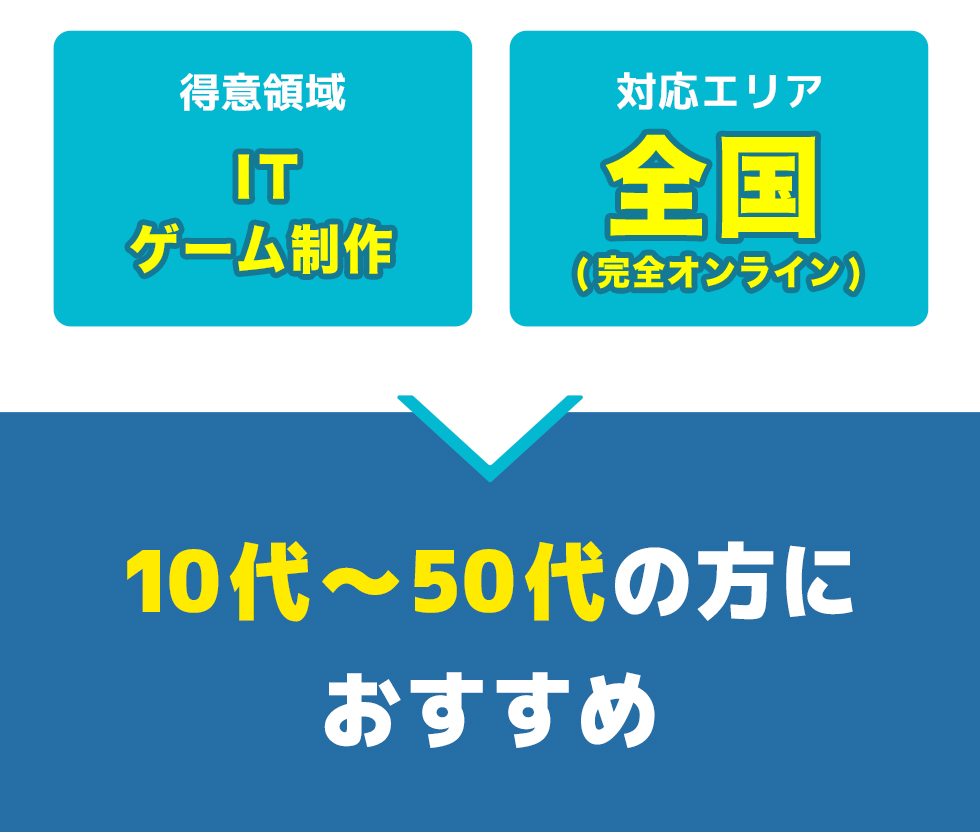 得意領域

IT
ゲーム制作

対応エリア

全国
（完全オンライン）

10代～50代の方に
おすすめ